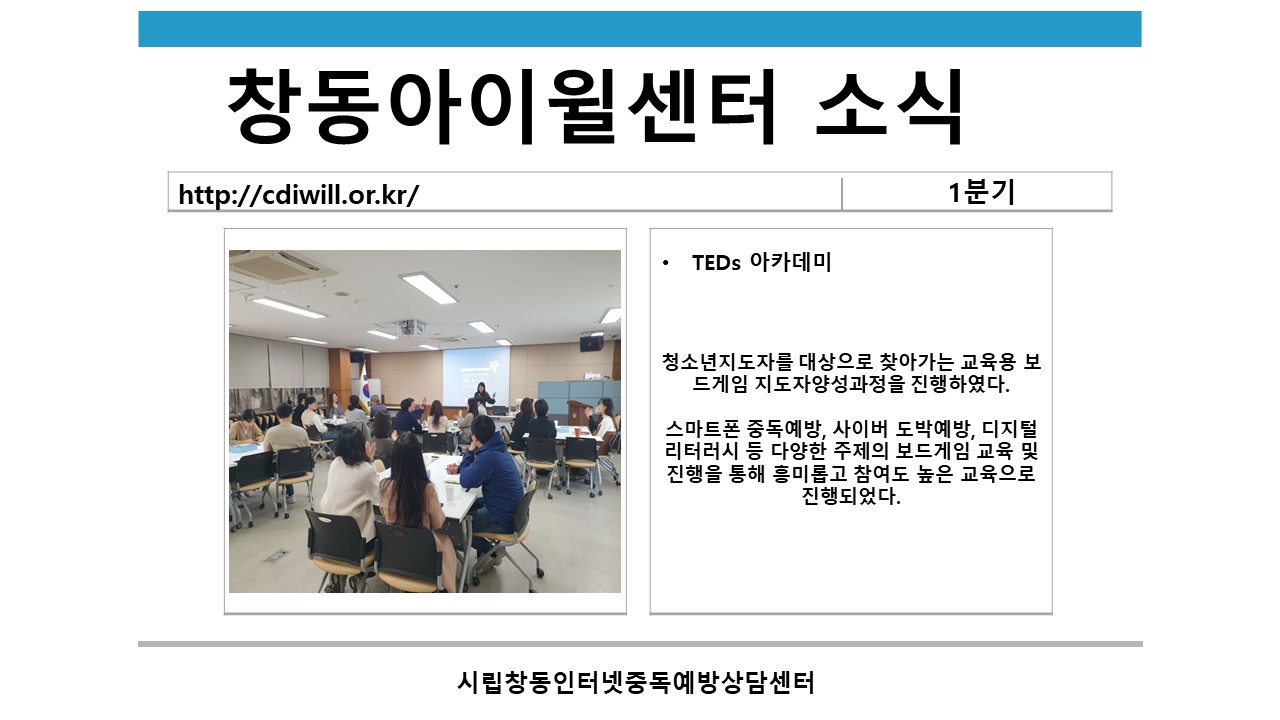 창동아이윌센터 소식

| http://cdiwill.or.kr/ | 1분기 |
|---|---|

• TEDs 아카데미

청소년지도자를 대상으로 찾아가는 교육용 보드게임 지도자양성과정을 진행하였다.

스마트폰 중독예방, 사이버 도박예방, 디지털 리터러시 등 다양한 주제의 보드게임 교육 및 진행을 통해 흥미롭고 참여도 높은 교육으로 진행되었다.

시립창동인터넷중독예방상담센터